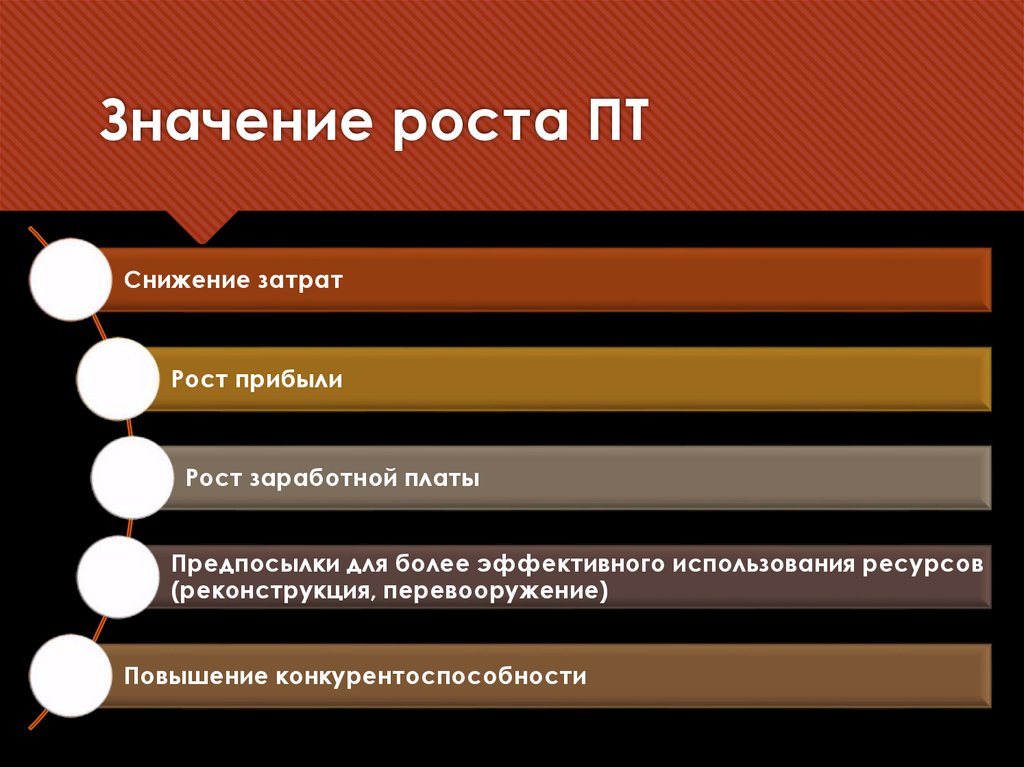 Значение роста ПТ

Снижение затрат

Рост прибыли

Рост заработной платы

Предпосылки для более эффективного использования ресурсов (реконструкция, перевооружение)

Повышение конкурентоспособности